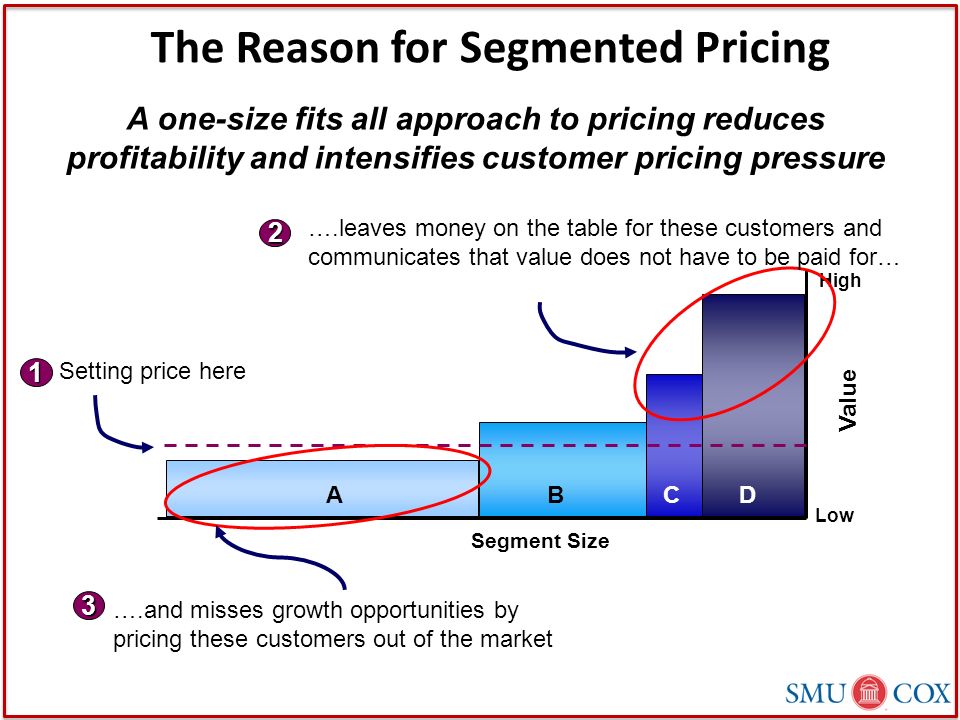 The Reason for Segmented Pricing

A one-size fits all approach to pricing reduces profitability and intensifies customer pricing pressure

2 ….leaves money on the table for these customers and communicates that value does not have to be paid for…

High

1 Setting price here

Value

A

B

C

D

Low

Segment Size

3 ….and misses growth opportunities by pricing these customers out of the market

SMU COX